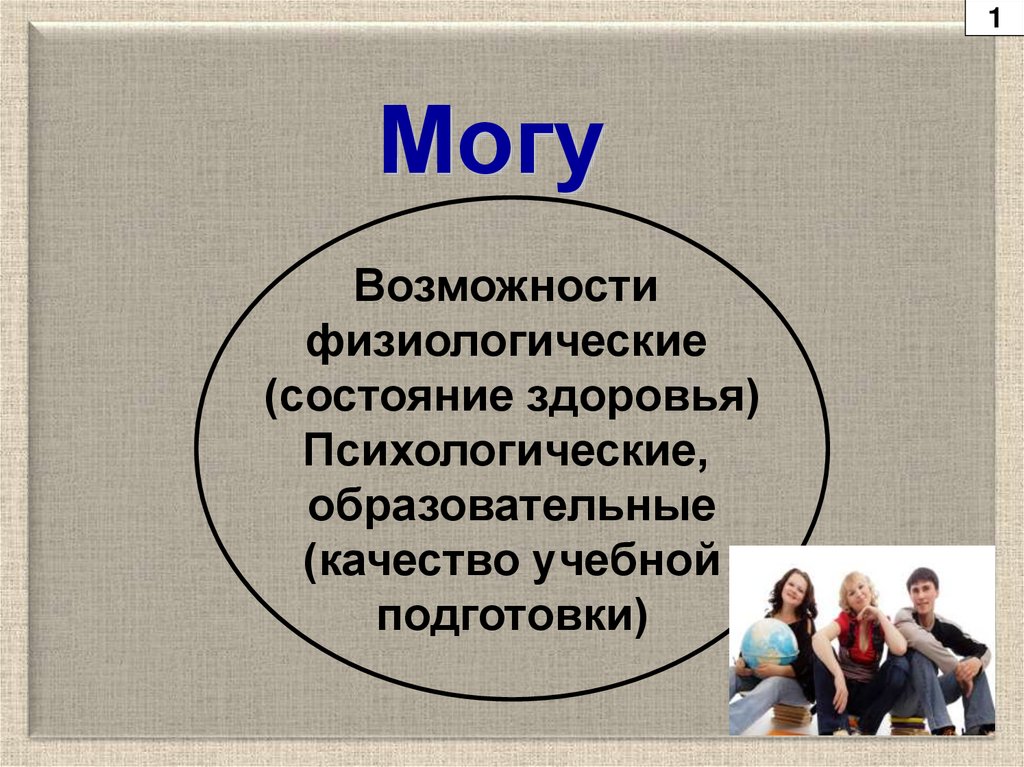 1

Могу

Возможности физиологические (состояние здоровья) Психологические, образовательные (качество учебной подготовки)